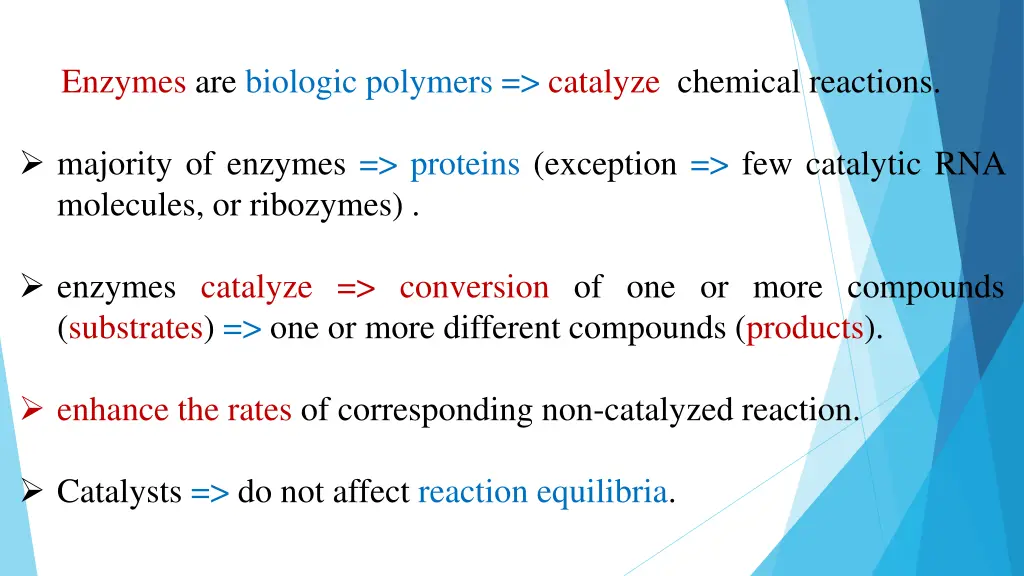 Enzymes are biologic polymers => catalyze chemical reactions.

➢ majority of enzymes => proteins (exception => few catalytic RNA molecules, or ribozymes) .

➢ enzymes catalyze => conversion of one or more compounds (substrates) => one or more different compounds (products).

➢ enhance the rates of corresponding non-catalyzed reaction.

➢ Catalysts => do not affect reaction equilibria.